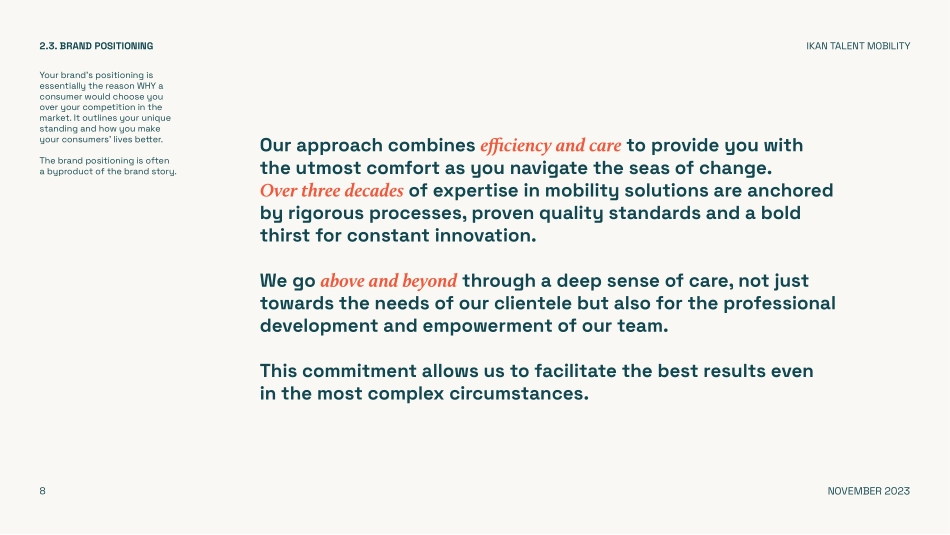 2.3. BRAND POSITIONING

IKAN TALENT MOBILITY

Your brand's positioning is essentially the reason WHY a consumer would choose you over your competition in the market. It outlines your unique standing and how you make your consumers' lives better.

The brand positioning is often a byproduct of the brand story.

Our approach combines efficiency and care to provide you with the utmost comfort as you navigate the seas of change. Over three decades of expertise in mobility solutions are anchored by rigorous processes, proven quality standards and a bold thirst for constant innovation.

We go above and beyond through a deep sense of care, not just towards the needs of our clientele but also for the professional development and empowerment of our team.

This commitment allows us to facilitate the best results even in the most complex circumstances.

8

NOVEMBER 2023